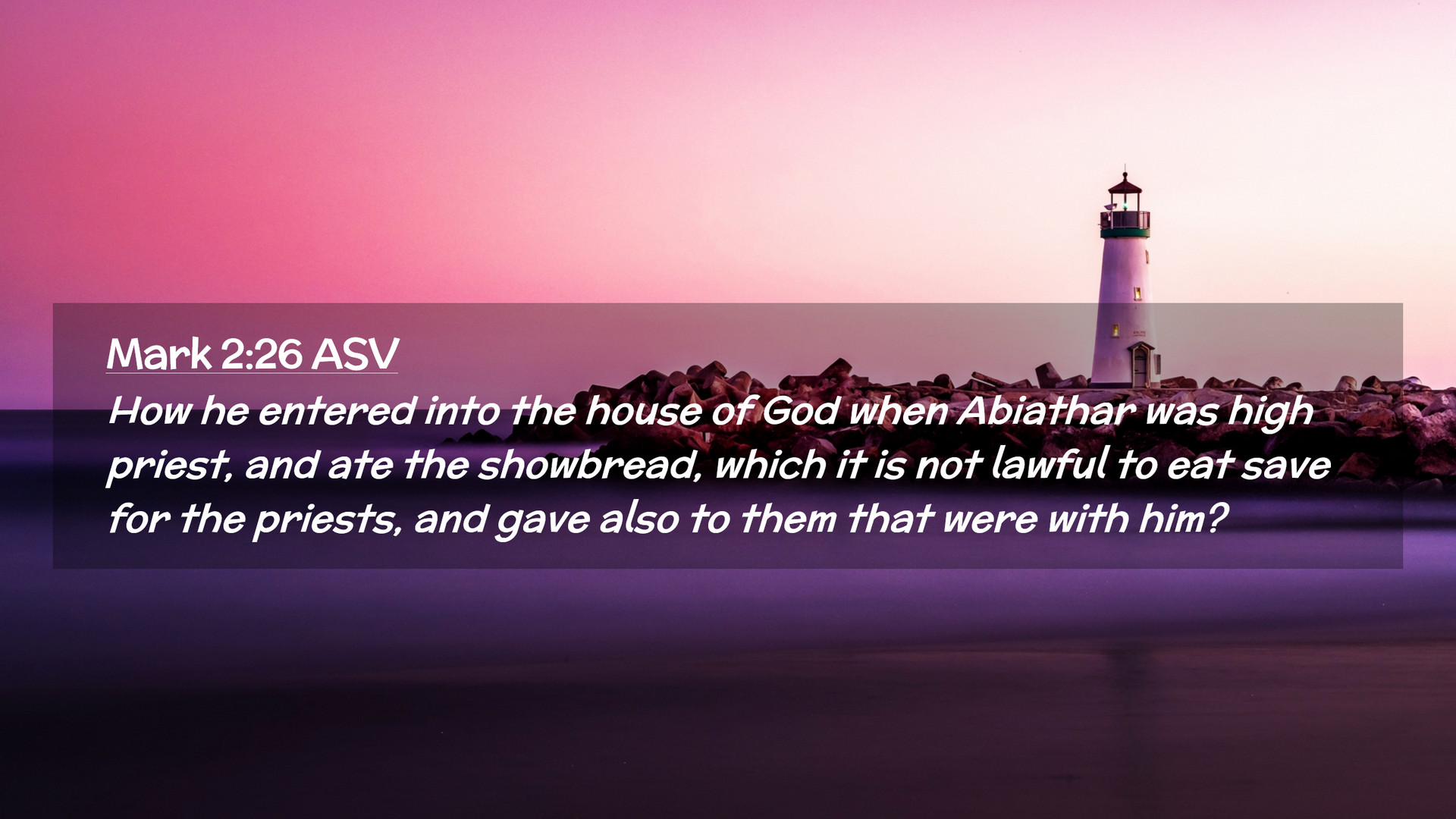 Mark 2:26 ASV

How he entered into the house of God when Abiathar was high priest, and ate the showbread, which it is not lawful to eat save for the priests, and gave also to them that were with him?